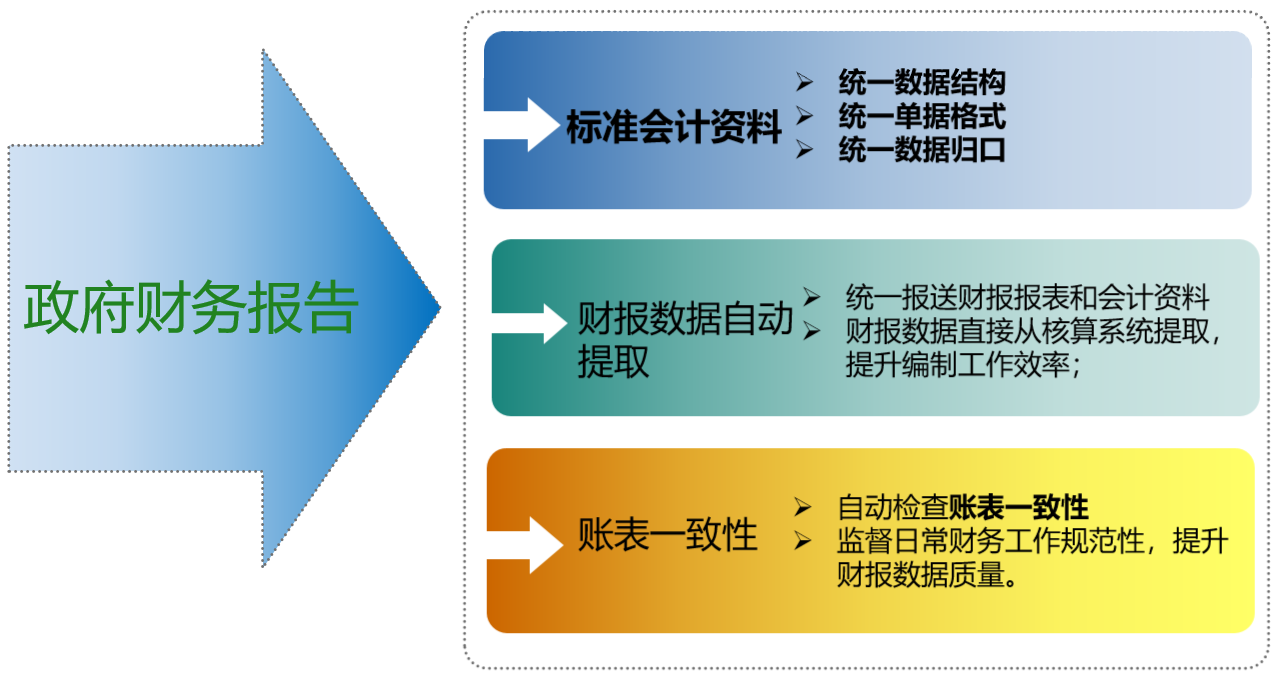 政府财务报告

标准会计资料

➢ 统一数据结构
➢ 统一单据格式
➢ 统一数据归口

财报数据自动提取

➢ 统一报送财报报表和会计资料
➢ 财报数据直接从核算系统提取，提升编制工作效率；

账表一致性

➢ 自动检查账表一致性
➢ 监督日常财务工作规范性，提升财报数据质量。